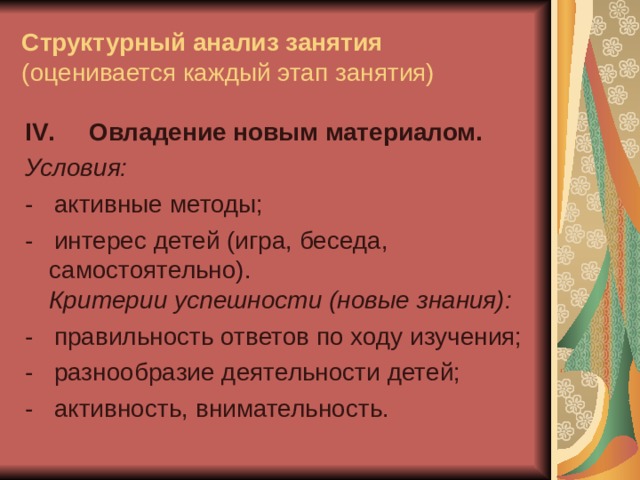 Структурный анализ занятия
(оценивается каждый этап занятия)

IV. Овладение новым материалом.

Условия:

- активные методы;

- интерес детей (игра, беседа, самостоятельно).

Критерии успешности (новые знания):

- правильность ответов по ходу изучения;

- разнообразие деятельности детей;

- активность, внимательность.